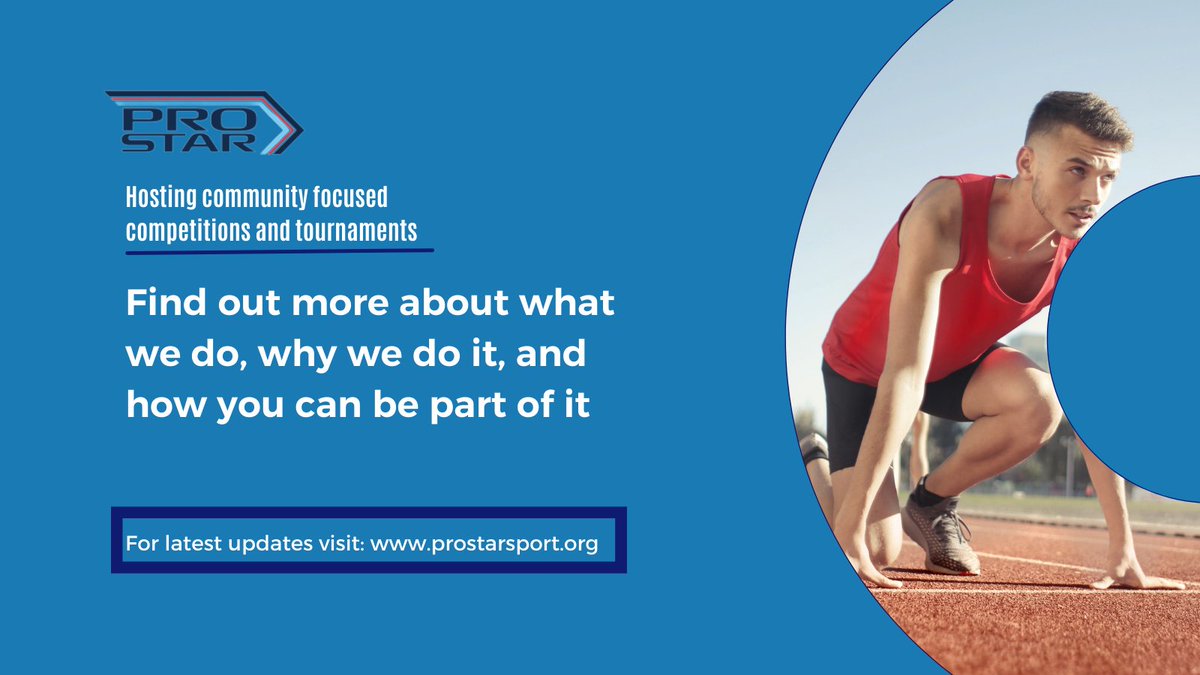 PRO STAR

Hosting community focused competitions and tournaments

Find out more about what we do, why we do it, and how you can be part of it

For latest updates visit: www.prostarsport.org